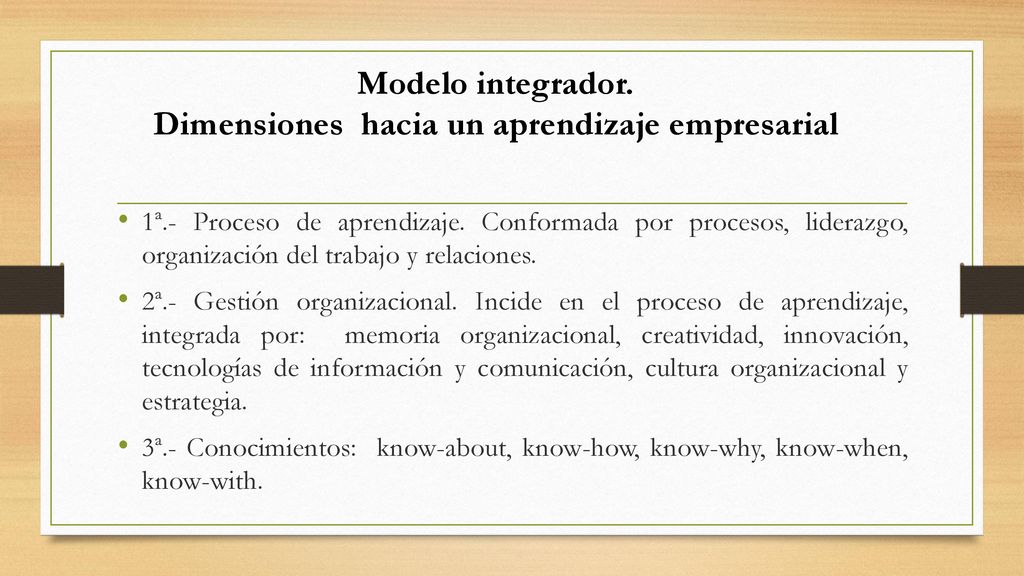 Modelo integrador.
Dimensiones hacia un aprendizaje empresarial

• 1ª.- Proceso de aprendizaje. Conformada por procesos, liderazgo, organización del trabajo y relaciones.

• 2ª.- Gestión organizacional. Incide en el proceso de aprendizaje, integrada por: memoria organizacional, creatividad, innovación, tecnologías de información y comunicación, cultura organizacional y estrategia.

• 3ª.- Conocimientos: know-about, know-how, know-why, know-when, know-with.